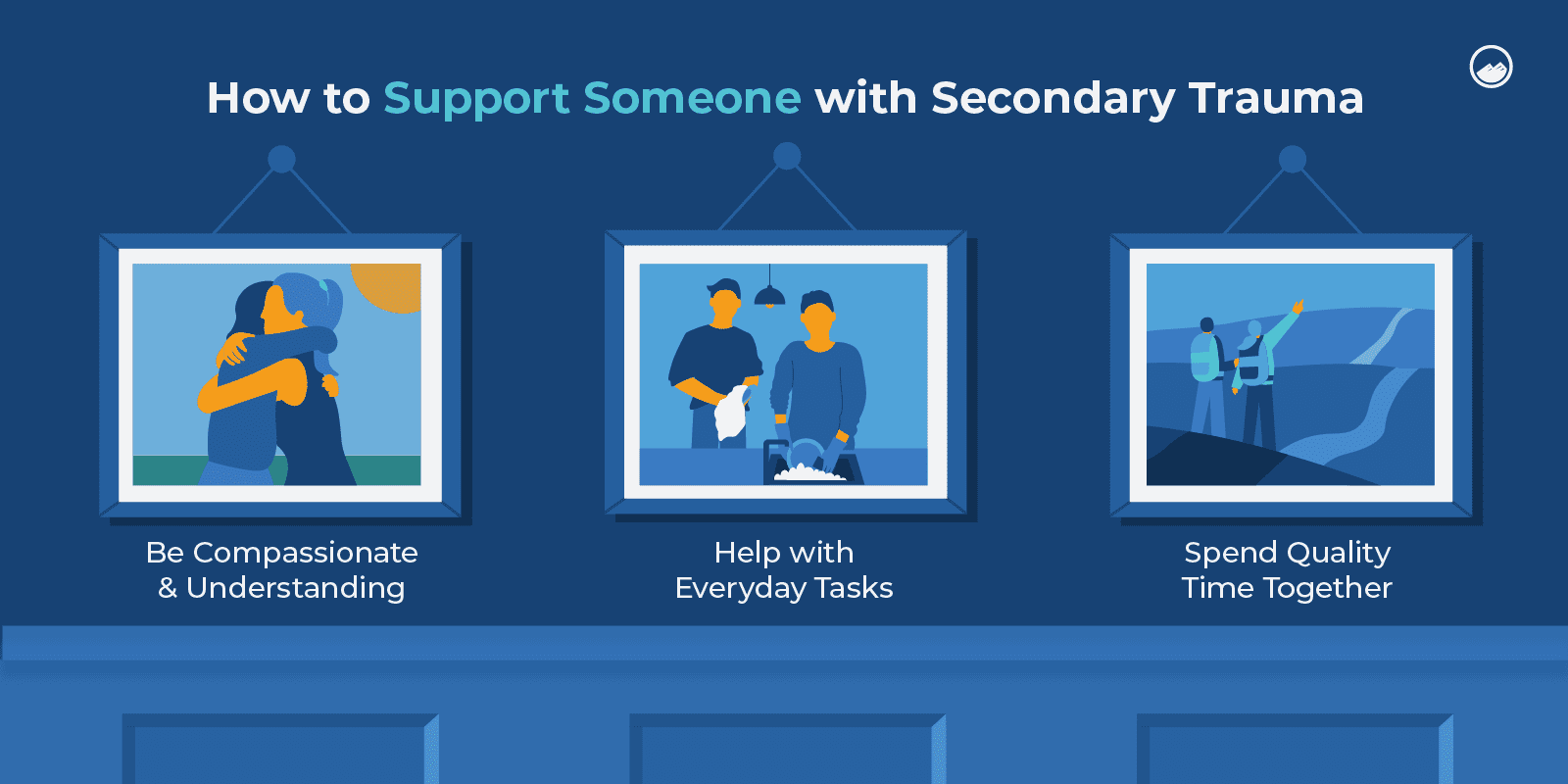 How to Support Someone with Secondary Trauma

Be Compassionate & Understanding

Help with Everyday Tasks

Spend Quality Time Together